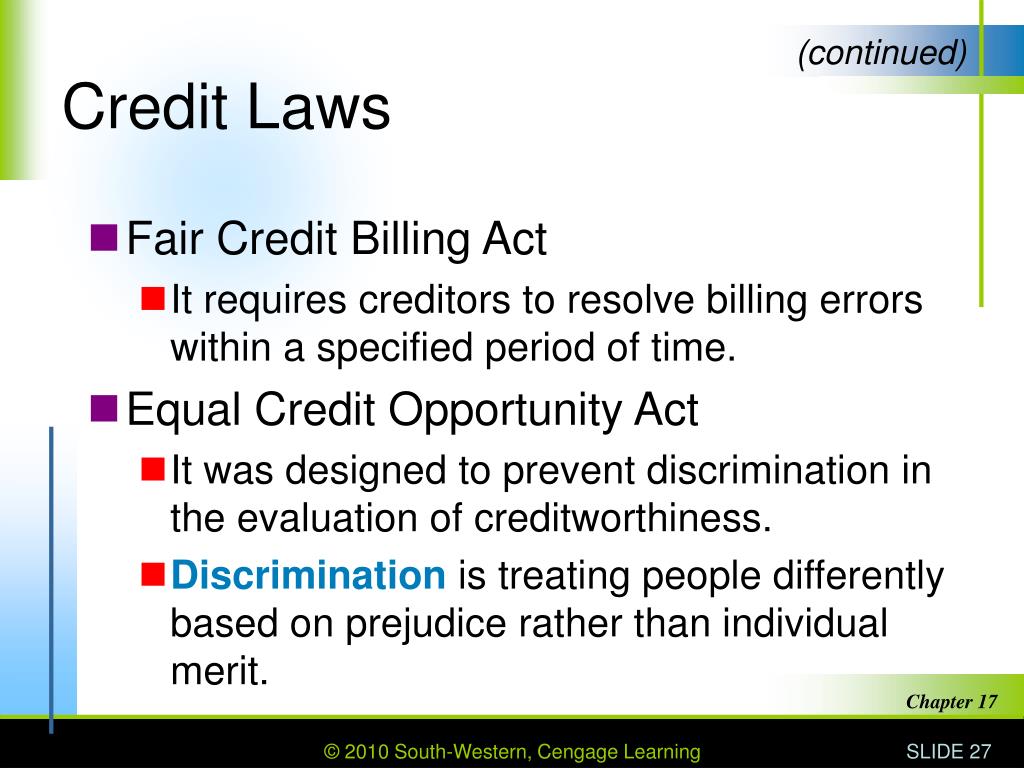 (continued)

Credit Laws

Fair Credit Billing Act

It requires creditors to resolve billing errors within a specified period of time.

Equal Credit Opportunity Act

It was designed to prevent discrimination in the evaluation of creditworthiness.

Discrimination is treating people differently based on prejudice rather than individual merit.

Chapter 17

© 2010 South-Western, Cengage Learning

SLIDE 27